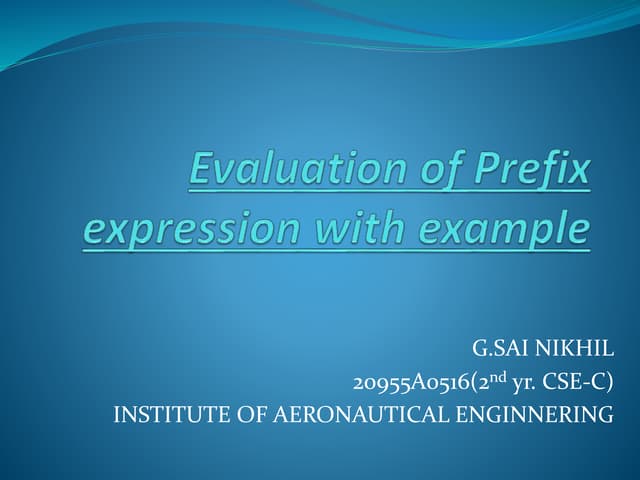 Evaluation of Prefix expression with example

G.SAI NIKHIL
20955A0516(2$^{nd}$ yr. CSE-C)
INSTITUTE OF AERONAUTICAL ENGINNERING